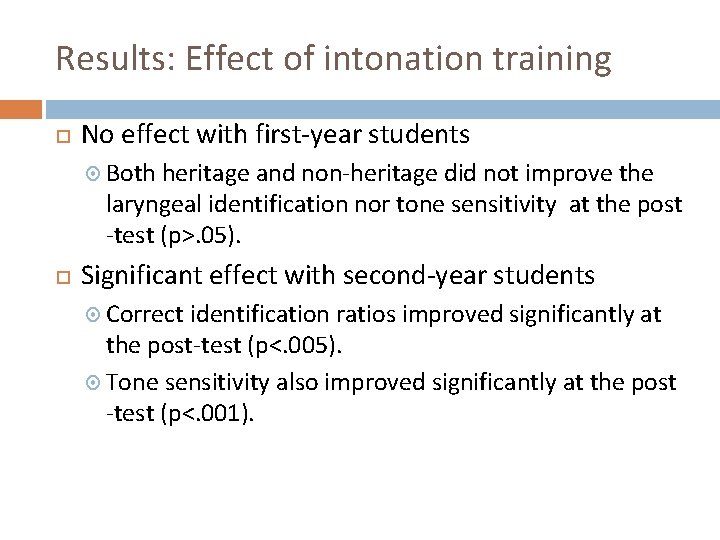 Results: Effect of intonation training

No effect with first-year students

Both heritage and non-heritage did not improve the laryngeal identification nor tone sensitivity at the post -test (p>.05).

Significant effect with second-year students

Correct identification ratios improved significantly at the post-test (p<.005).

Tone sensitivity also improved significantly at the post -test (p<.001).